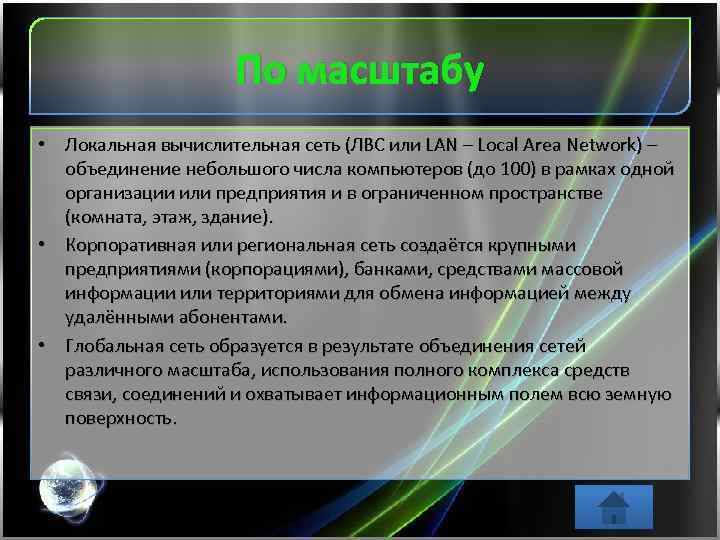 По масштабу

• Локальная вычислительная сеть (ЛВС или LAN – Local Area Network) – объединение небольшого числа компьютеров (до 100) в рамках одной организации или предприятия и в ограниченном пространстве (комната, этаж, здание).

• Корпоративная или региональная сеть создаётся крупными предприятиями (корпорациями), банками, средствами массовой информации или территориями для обмена информацией между удалёнными абонентами.

• Глобальная сеть образуется в результате объединения сетей различного масштаба, использования полного комплекса средств связи, соединений и охватывает информационным полем всю земную поверхность.